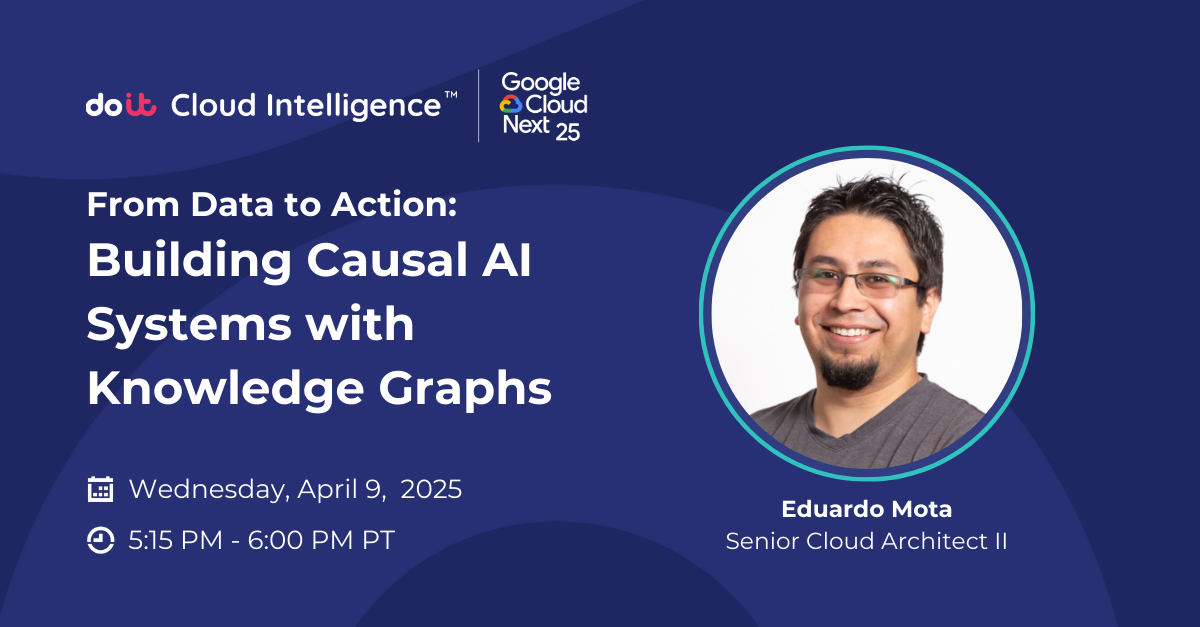 doit Cloud Intelligence™

Google Cloud Next 25

From Data to Action:

Building Causal AI Systems with Knowledge Graphs

Wednesday, April 9, 2025

5:15 PM - 6:00 PM PT

Eduardo Mota
Senior Cloud Architect II